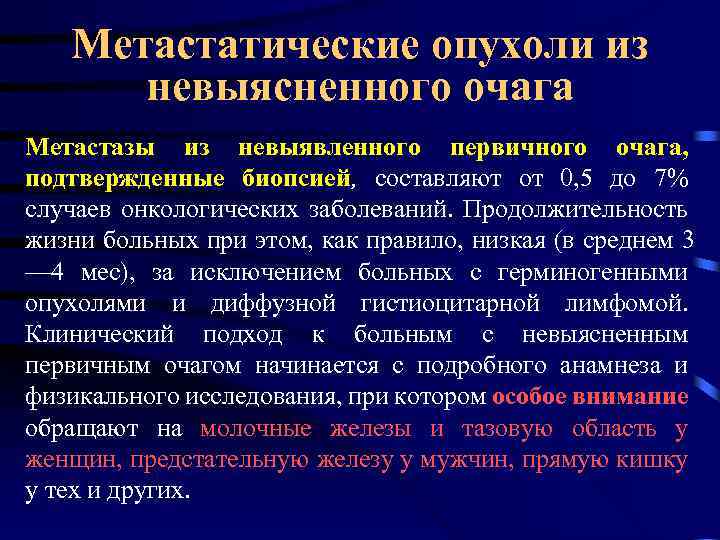 Метастатические опухоли из невыясненного очага

Метастазы из невыявленного первичного очага, подтвержденные биопсией, составляют от 0,5 до 7% случаев онкологических заболеваний. Продолжительность жизни больных при этом, как правило, низкая (в среднем 3—4 мес), за исключением больных с герминогенными опухолями и диффузной гистиоцитарной лимфомой. Клинический подход к больным с невыясненным первичным очагом начинается с подробного анамнеза и физикального исследования, при котором особое внимание обращают на молочные железы и тазовую область у женщин, предстательную железу у мужчин, прямую кишку у тех и других.